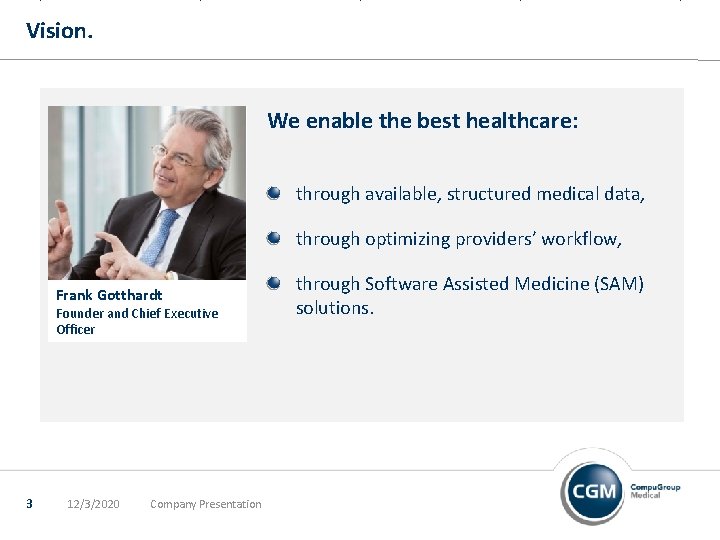 Vision.

Frank Gotthardt
Founder and Chief Executive Officer

We enable the best healthcare:

through available, structured medical data,

through optimizing providers' workflow,

through Software Assisted Medicine (SAM) solutions.

3 12/3/2020 Company Presentation

CGM CompuGroup Medical